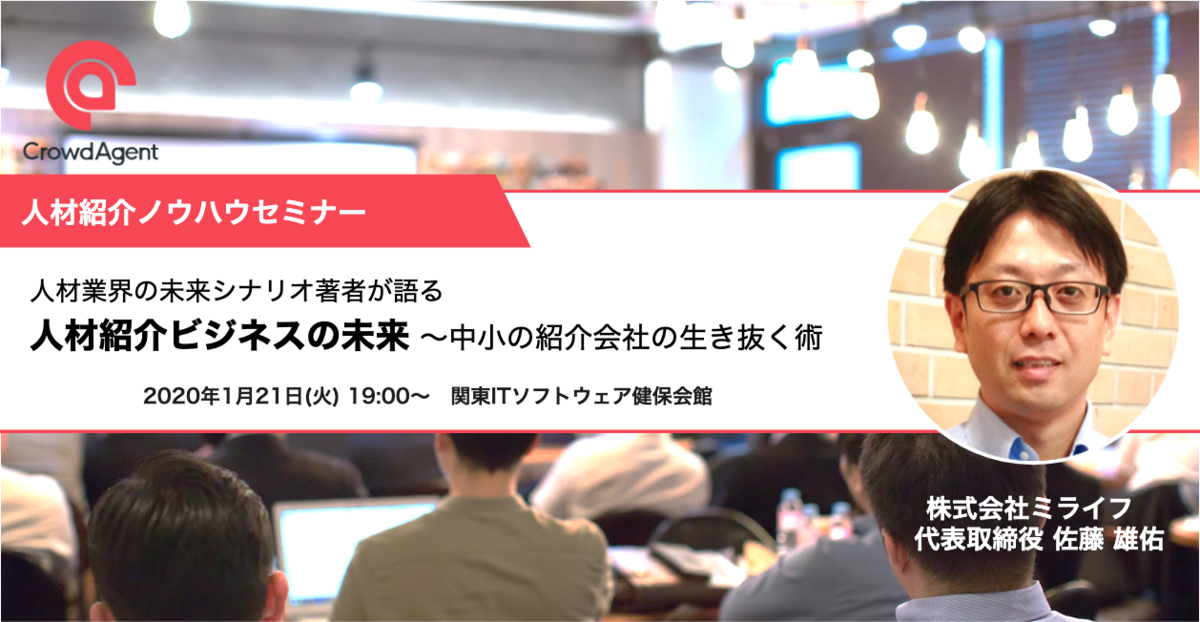 CrowdAgent

人材紹介ノウハウセミナー

人材業界の未来シナリオ著者が語る
人材紹介ビジネスの未来 〜中小の紹介会社の生き抜く術

2020年1月21日(火) 19:00〜　関東ITソフトウェア健保会館

株式会社ミライフ
代表取締役 佐藤 雄佑